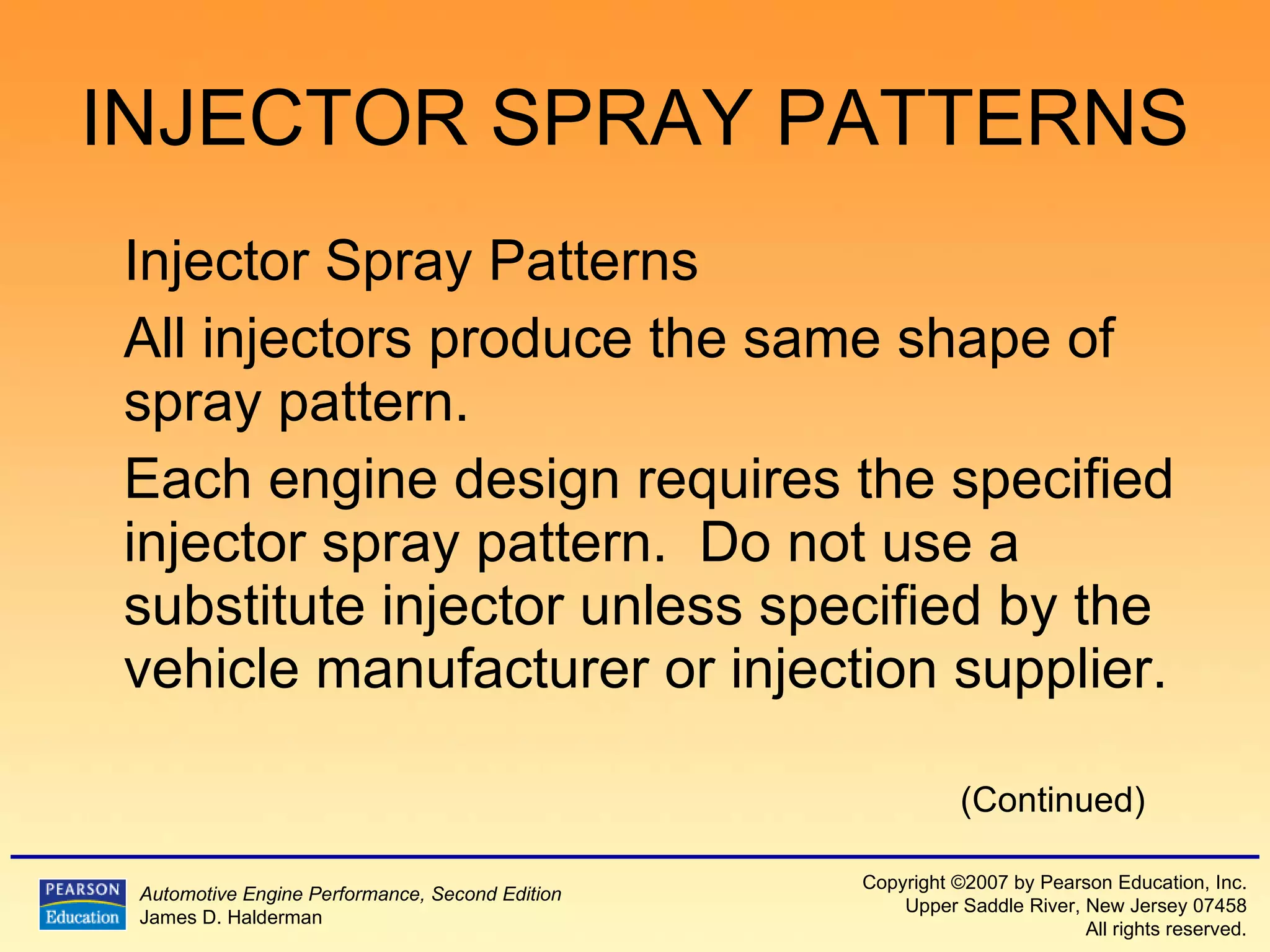 INJECTOR SPRAY PATTERNS

Injector Spray Patterns

All injectors produce the same shape of spray pattern.

Each engine design requires the specified injector spray pattern. Do not use a substitute injector unless specified by the vehicle manufacturer or injection supplier.

(Continued)

PEARSON Education

Automotive Engine Performance, Second Edition
James D. Halderman

Copyright ©2007 by Pearson Education, Inc.
Upper Saddle River, New Jersey 07458
All rights reserved.